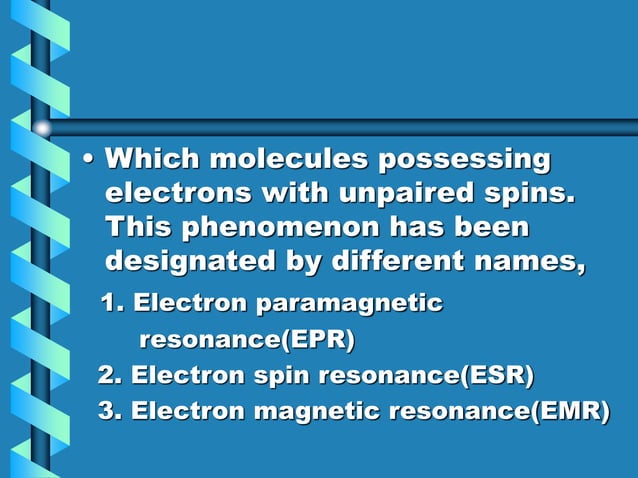 • Which molecules possessing electrons with unpaired spins. This phenomenon has been designated by different names,

1. Electron paramagnetic resonance(EPR)
2. Electron spin resonance(ESR)
3. Electron magnetic resonance(EMR)